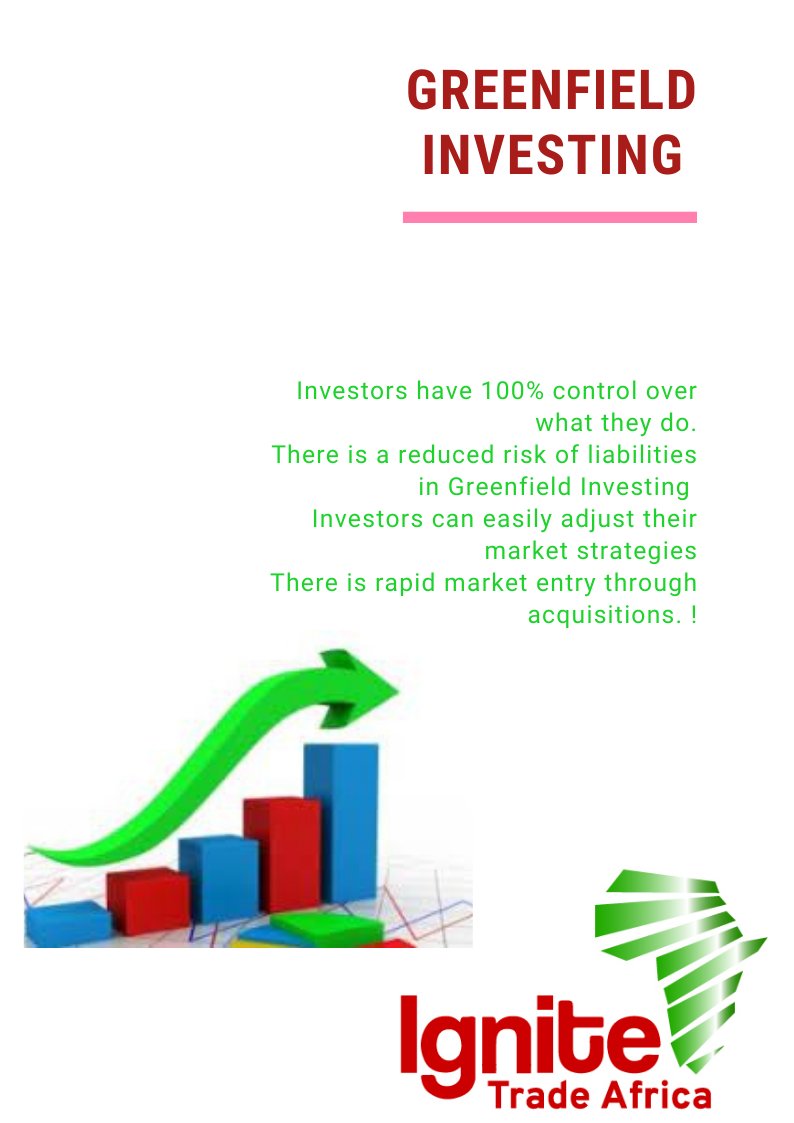 GREENFIELD INVESTING

Investors have 100% control over what they do.
There is a reduced risk of liabilities in Greenfield Investing
Investors can easily adjust their market strategies
There is rapid market entry through acquisitions. !

Ignite
Trade Africa